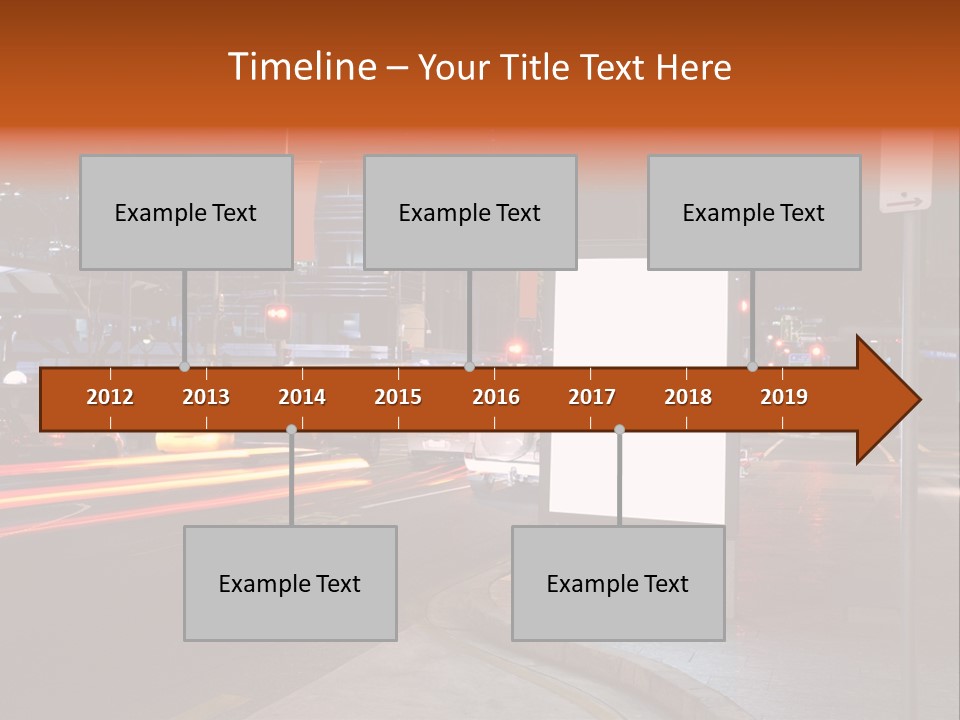 Timeline – Your Title Text Here

Example Text

Example Text

Example Text

2012 2013 2014 2015 2016 2017 2018 2019

Example Text

Example Text